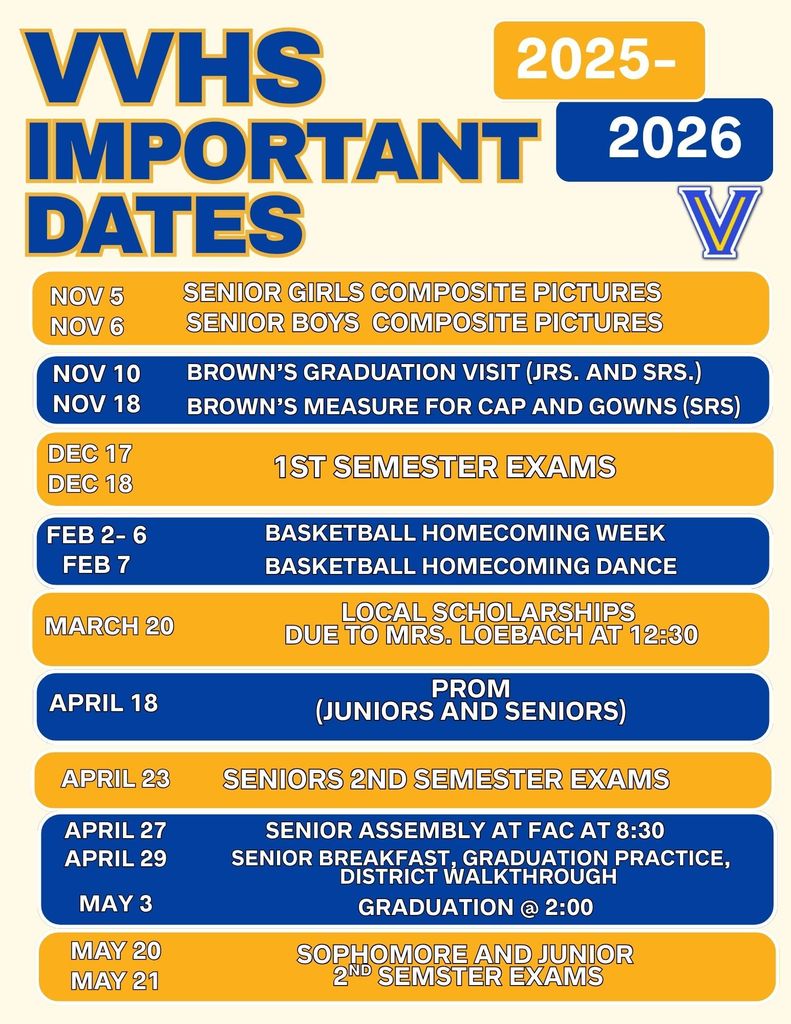 VVHS IMPORTANT DATES

2025-
2026

V

NOV 5 SENIOR GIRLS COMPOSITE PICTURES
NOV 6 SENIOR BOYS COMPOSITE PICTURES

NOV 10 BROWN'S GRADUATION VISIT (JRS. AND SRS.)
NOV 18 BROWN'S MEASURE FOR CAP AND GOWNS (SRS)

DEC 17
DEC 18
1ST SEMESTER EXAMS

FEB 2- 6 BASKETBALL HOMECOMING WEEK
FEB 7 BASKETBALL HOMECOMING DANCE

MARCH 20 LOCAL SCHOLARSHIPS DUE TO MRS. LOEBACH AT 12:30

APRIL 18 PROM (JUNIORS AND SENIORS)

APRIL 23 SENIORS 2ND SEMESTER EXAMS

APRIL 27 SENIOR ASSEMBLY AT FAC AT 8:30
APRIL 29 SENIOR BREAKFAST, GRADUATION PRACTICE, DISTRICT WALKTHROUGH
MAY 3 GRADUATION @ 2:00

MAY 20
MAY 21
SOPHOMORE AND JUNIOR $2^{ND}$ SEMSTER EXAMS